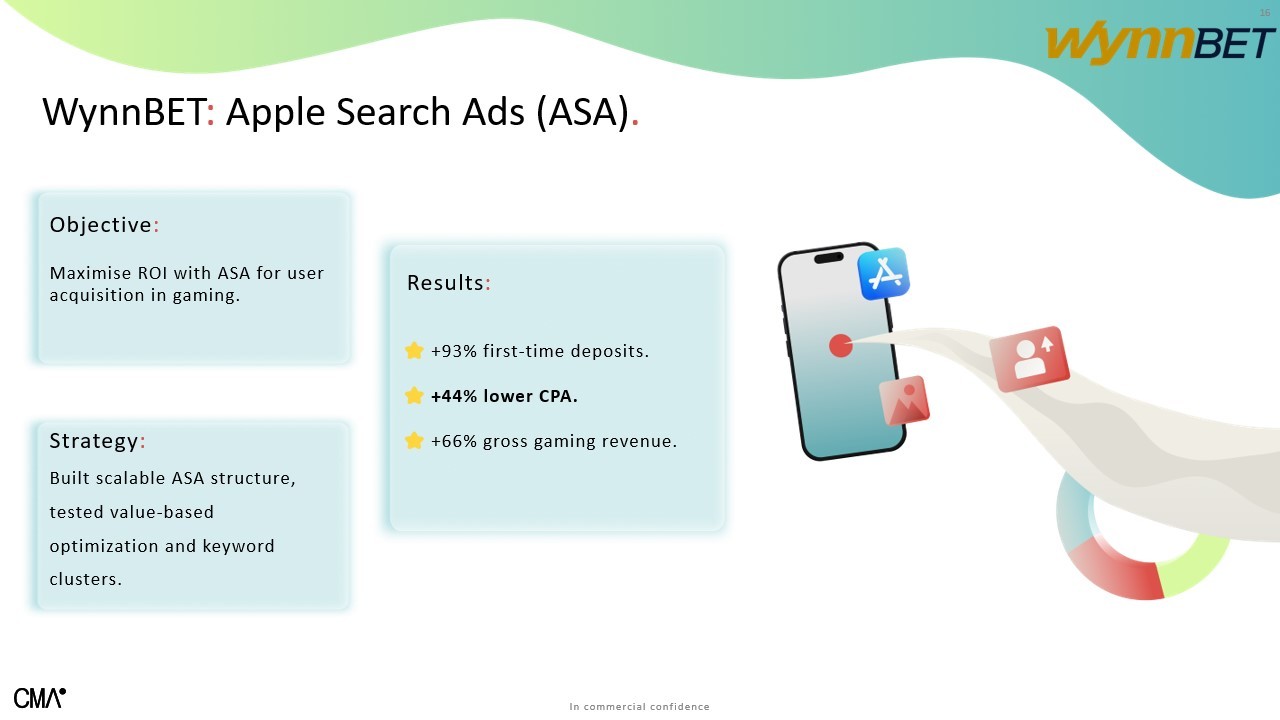 16

wynnBET

WynnBET: Apple Search Ads (ASA).

Objective:

Maximise ROI with ASA for user acquisition in gaming.

Strategy:

Built scalable ASA structure, tested value-based optimization and keyword clusters.

Results:

+93% first-time deposits.

+44% lower CPA.

+66% gross gaming revenue.

CMA

In commercial confidence